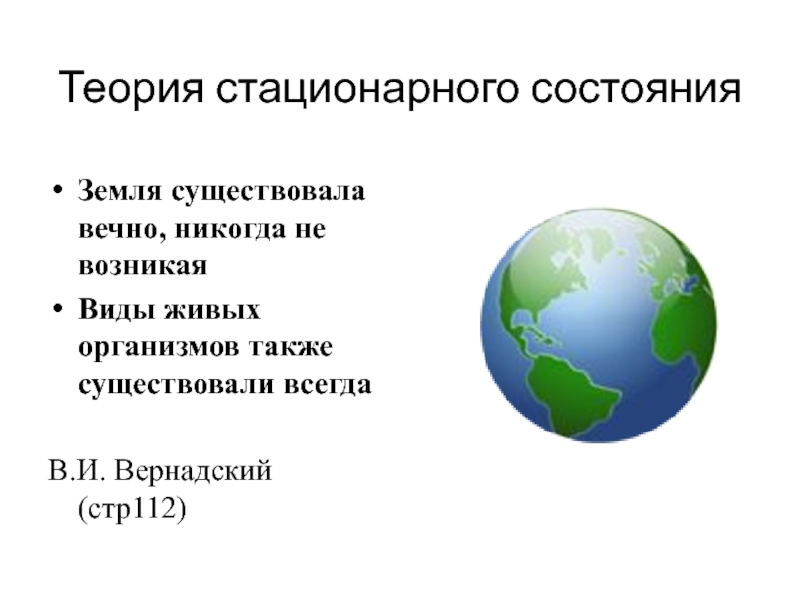 Теория стационарного состояния

• Земля существовала вечно, никогда не возникая
• Виды живых организмов также существовали всегда

В.И. Вернадский (стр112)